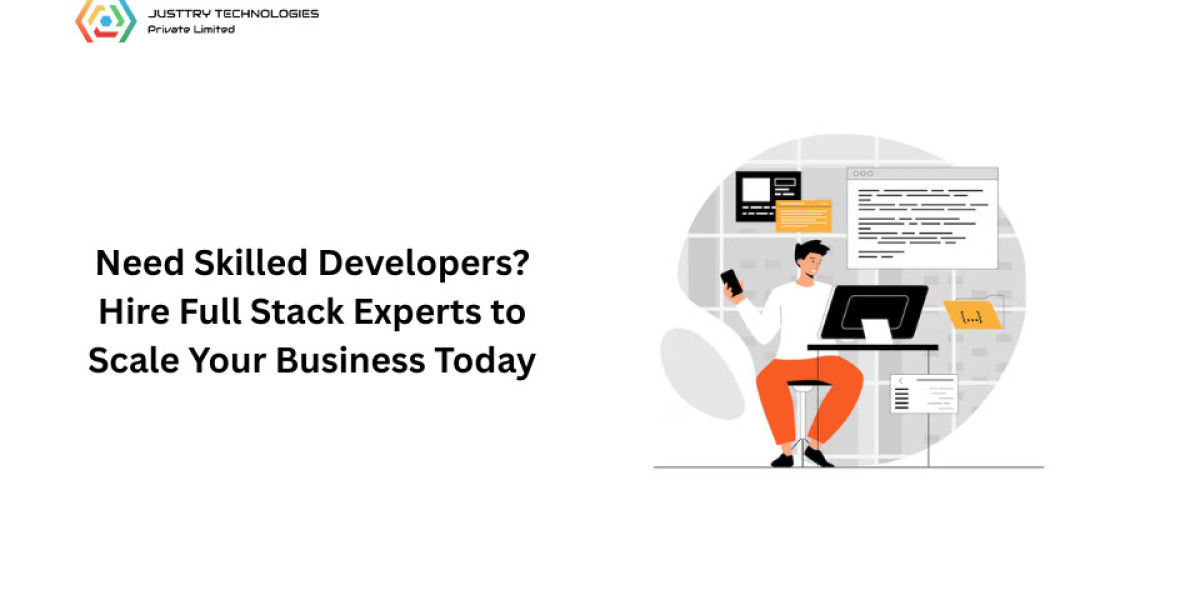 JUSTTRY TECHNOLOGIES
Private Limited

Need Skilled Developers? Hire Full Stack Experts to Scale Your Business Today

{...}